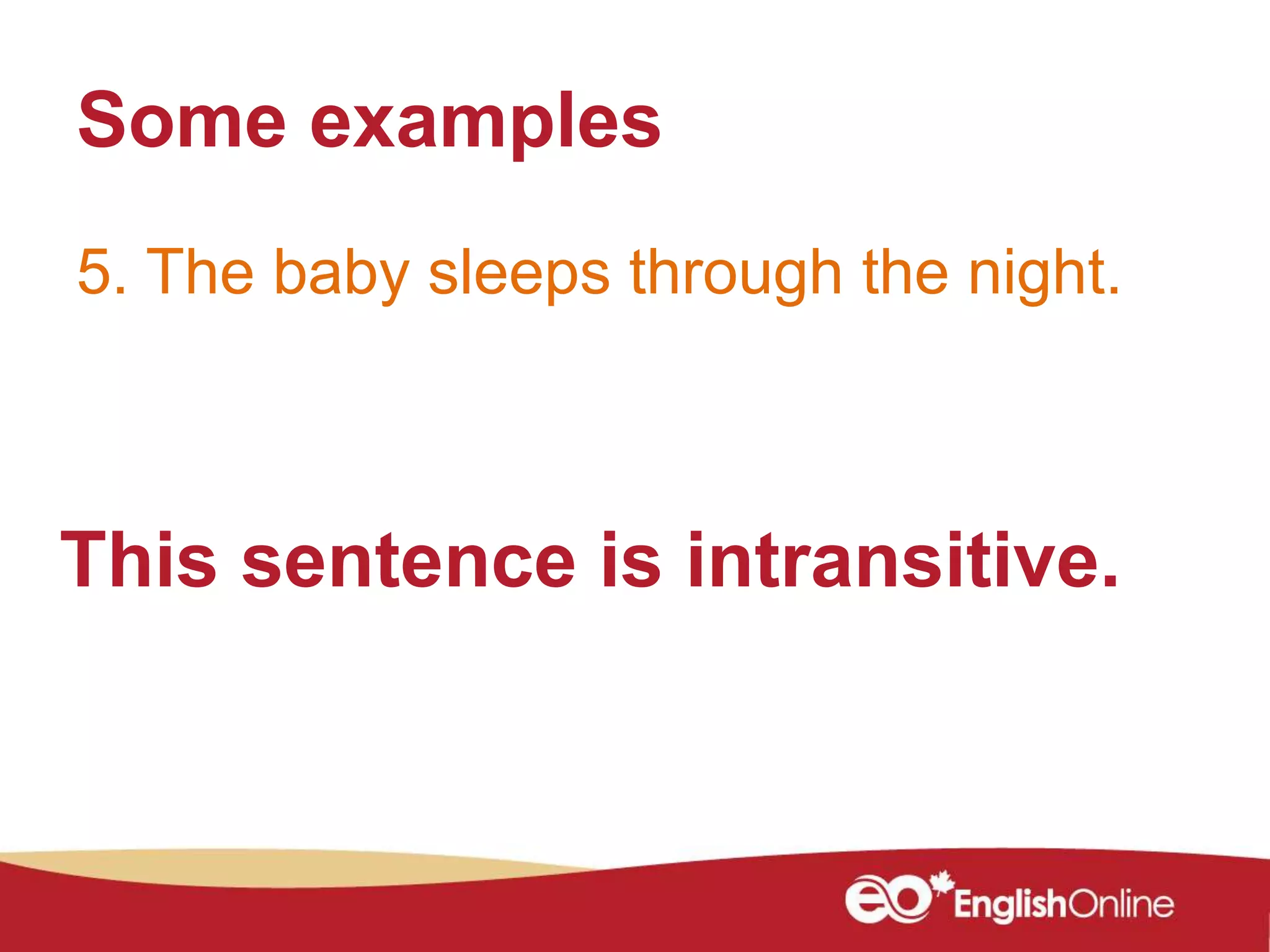 Some examples

5. The baby sleeps through the night.

This sentence is intransitive.

eo EnglishOnline